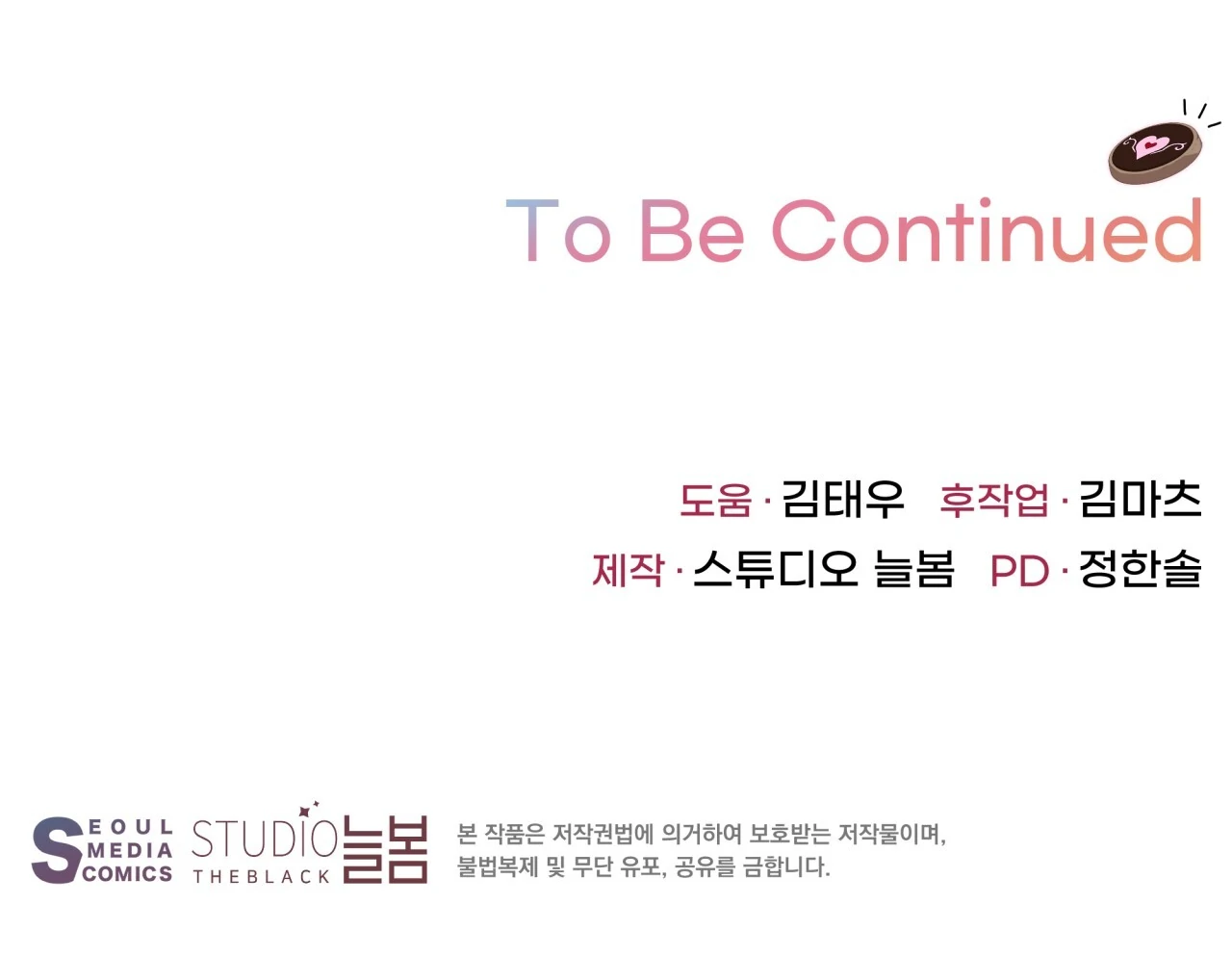 To Be Continued

도움 · 김태우 후작업 · 김마츠
제작 · 스튜디오 늘봄 PD · 정한솔

SEOUL MEDIA COMICS STUDIO 늘봄 THEBLACK

본 작품은 저작권법에 의거하여 보호받는 저작물이며, 불법복제 및 무단 유포, 공유를 금합니다.